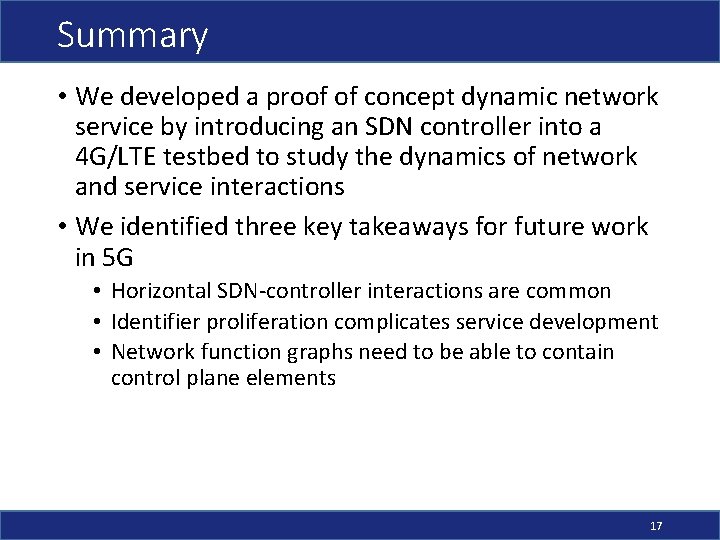 Summary

• We developed a proof of concept dynamic network service by introducing an SDN controller into a 4G/LTE testbed to study the dynamics of network and service interactions

• We identified three key takeaways for future work in 5G
  • Horizontal SDN-controller interactions are common
  • Identifier proliferation complicates service development
  • Network function graphs need to be able to contain control plane elements

17